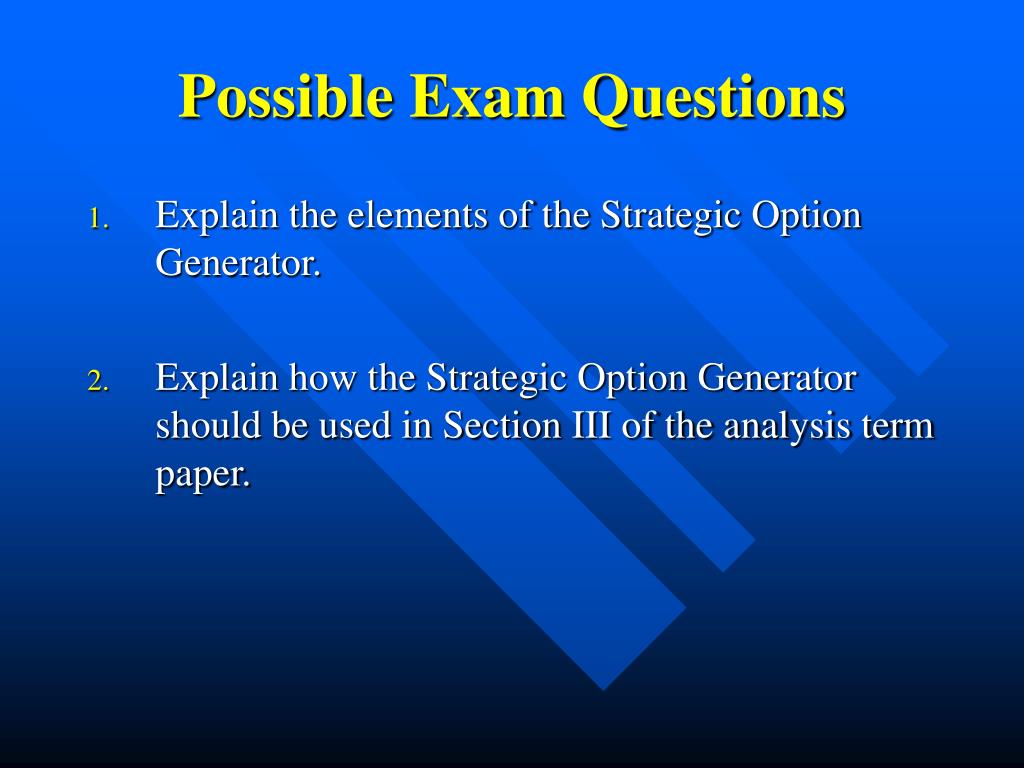 Possible Exam Questions

1. Explain the elements of the Strategic Option Generator.

2. Explain how the Strategic Option Generator should be used in Section III of the analysis term paper.